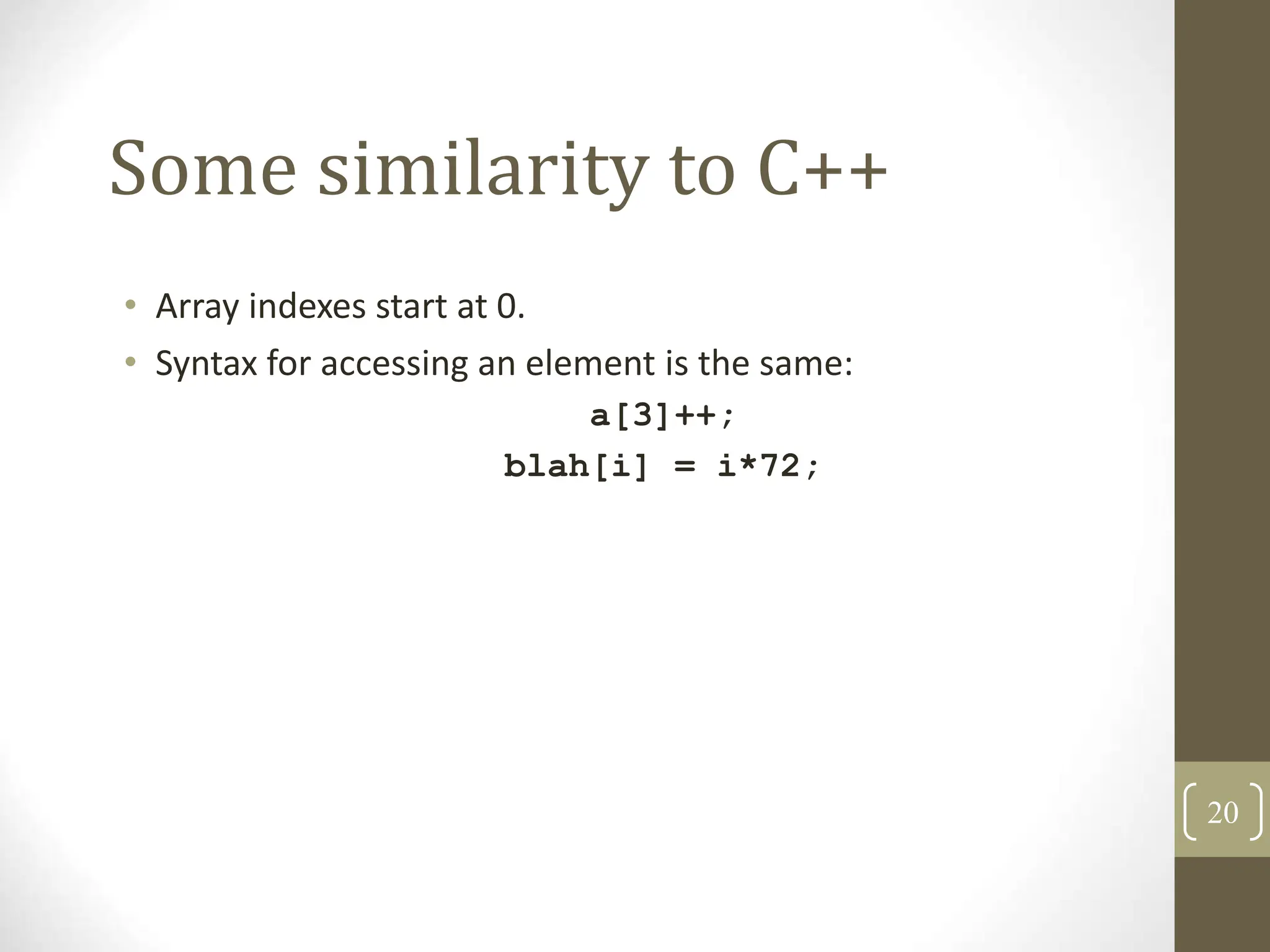 Some similarity to C++

• Array indexes start at 0.
• Syntax for accessing an element is the same:

a[3]++;
blah[i] = i*72;

20